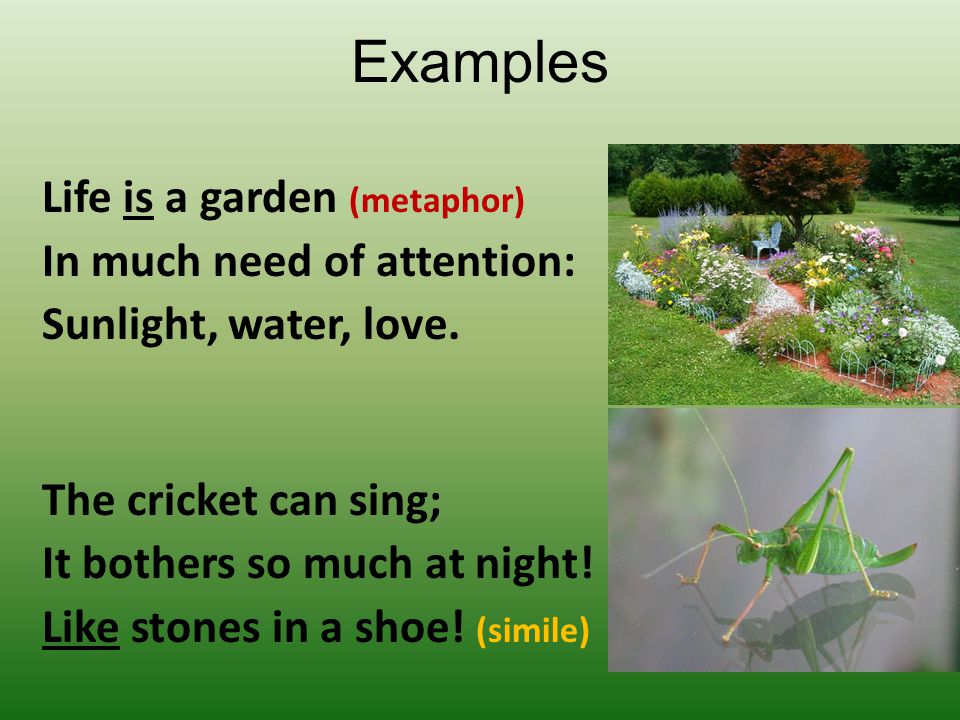 Examples

Life is a garden (metaphor)
In much need of attention:
Sunlight, water, love.

The cricket can sing;
It bothers so much at night!
Like stones in a shoe! (simile)